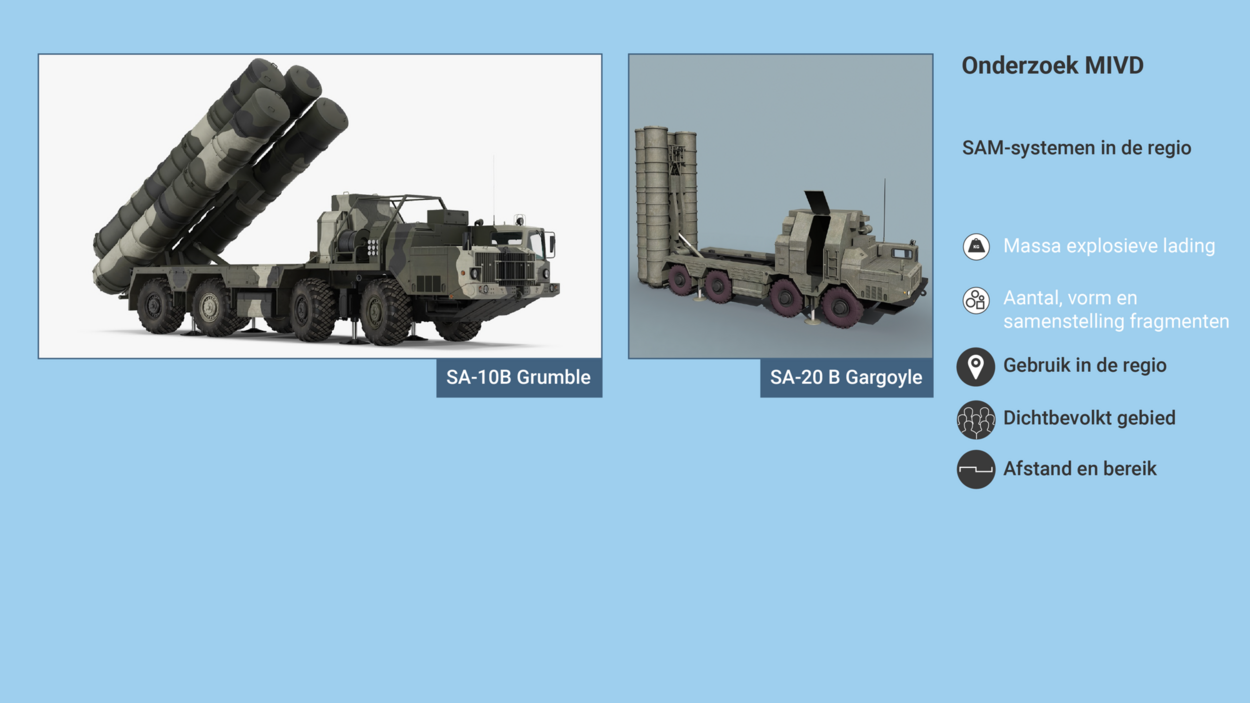 SA-10B Grumble

SA-20 B Gargoyle

Onderzoek MIVD

SAM-systemen in de regio

Massa explosieve lading

Aantal, vorm en samenstelling fragmenten

Gebruik in de regio

Dichtbevolkt gebied

Afstand en bereik